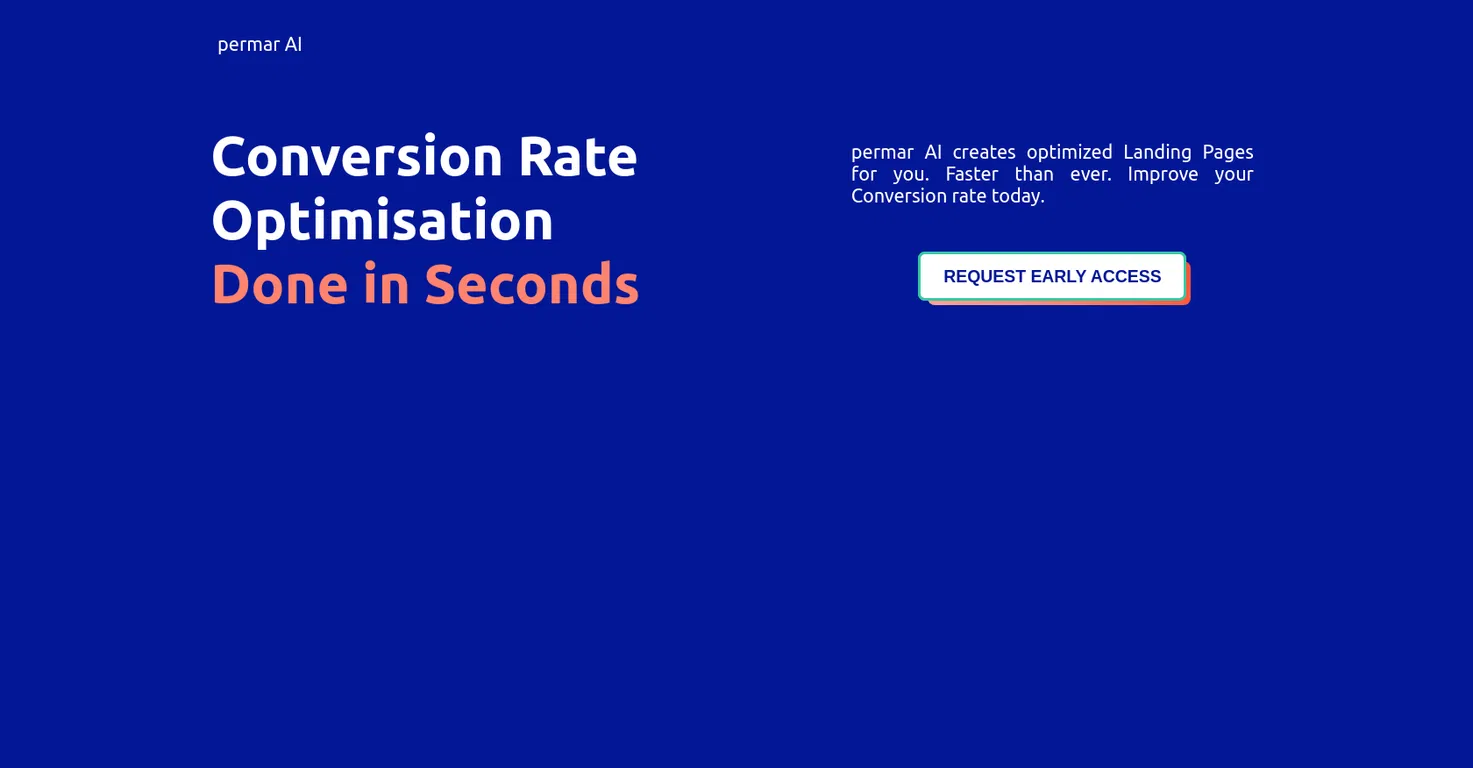 permar AI

Conversion Rate Optimisation Done in Seconds

permar AI creates optimized Landing Pages for you. Faster than ever. Improve your Conversion rate today.

REQUEST EARLY ACCESS